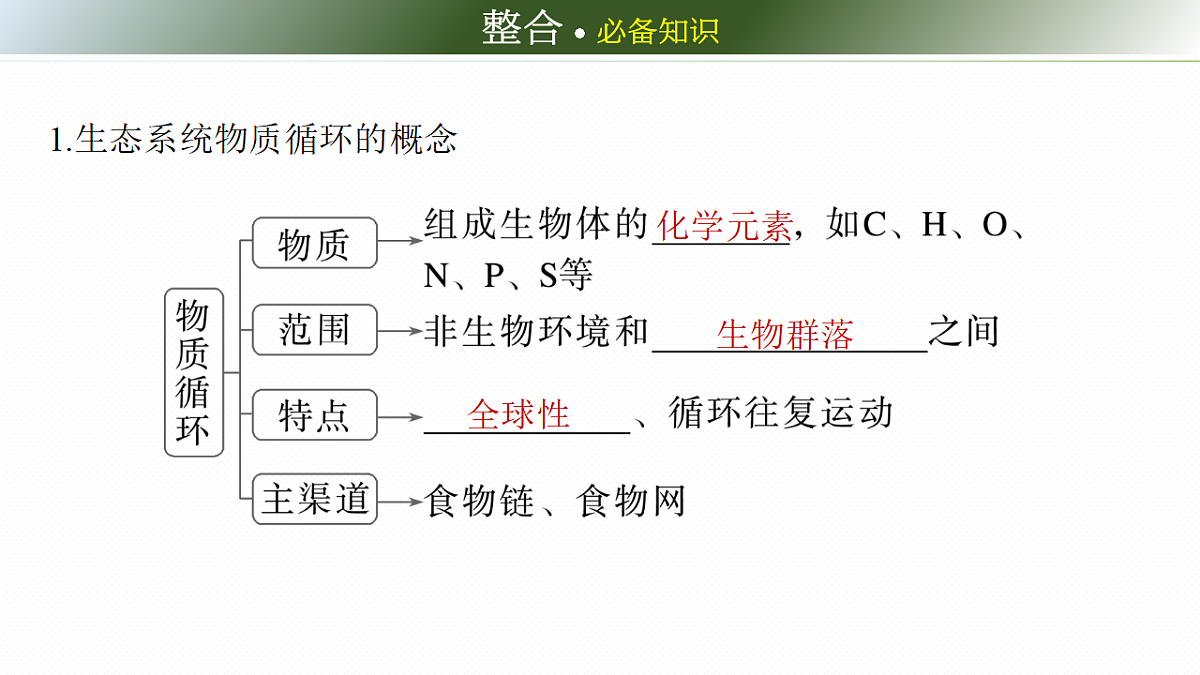 整合 • 必备知识

1.生态系统物质循环的概念

物质循环

物质 组成生物体的化学元素，如C、H、O、N、P、S等

范围 非生物环境和生物群落之间

特点 全球性、循环往复运动

主渠道 食物链、食物网